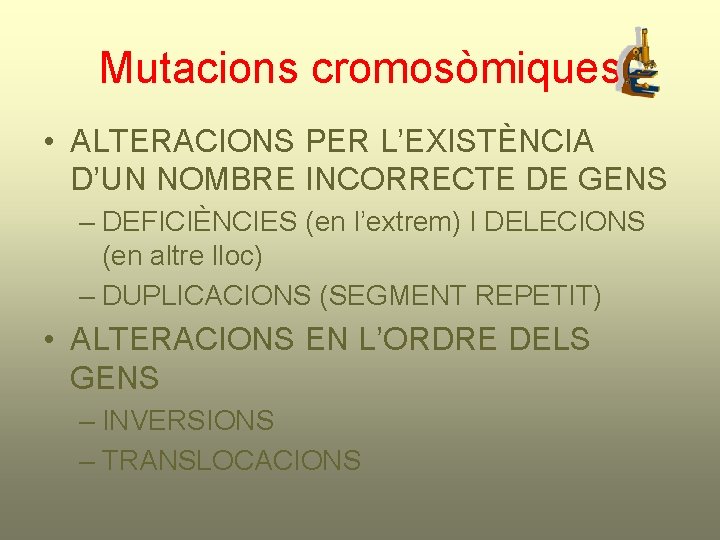 Mutacions cromosòmiques

• ALTERACIONS PER L'EXISTÈNCIA D'UN NOMBRE INCORRECTE DE GENS
– DEFICIÈNCIES (en l'extrem) I DELECIONS (en altre lloc)
– DUPLICACIONS (SEGMENT REPETIT)

• ALTERACIONS EN L'ORDRE DELS GENS
– INVERSIONS
– TRANSLOCACIONS